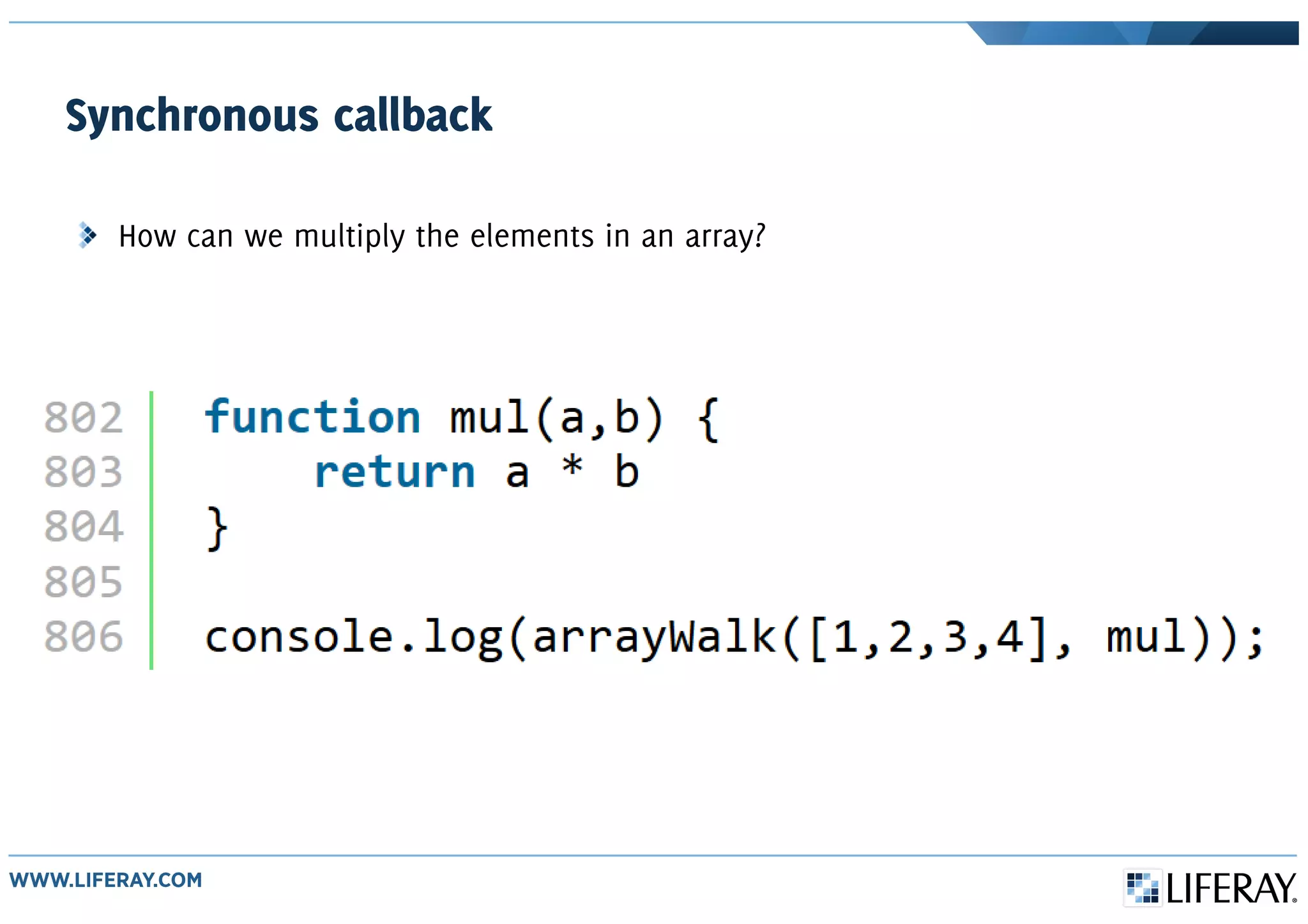 Synchronous callback

How can we multiply the elements in an array?

802 function mul(a,b) {
803     return a * b
804 }
805
806 console.log(arrayWalk([1,2,3,4], mul));

WWW.LIFERAY.COM

LIFERAY.